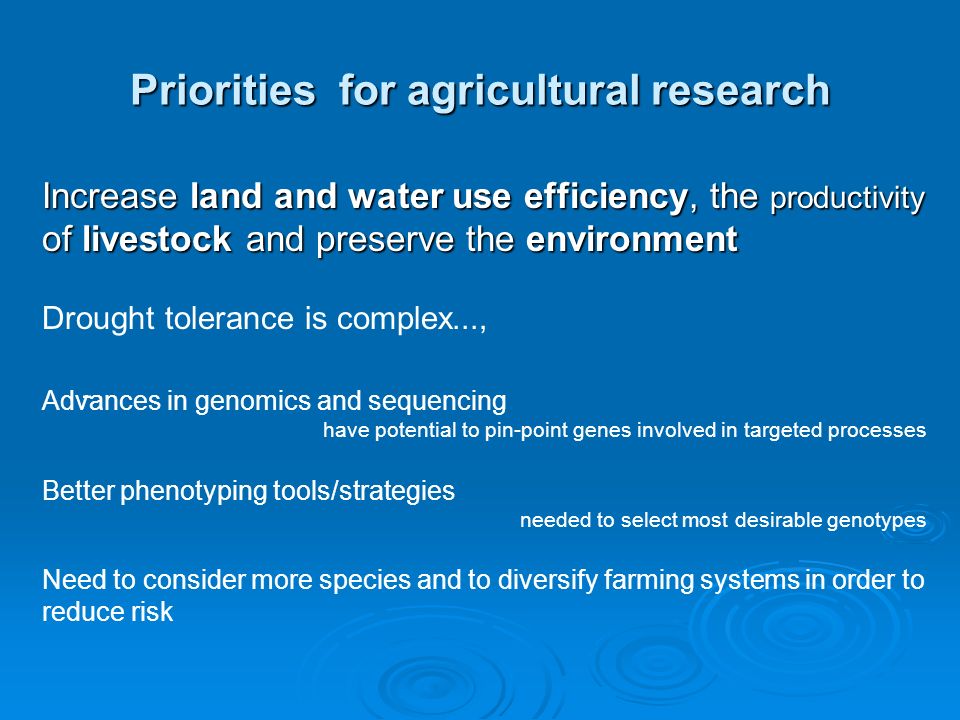 Priorities for agricultural research

Increase land and water use efficiency, the productivity of livestock and preserve the environment

Drought tolerance is complex...,

Advances in genomics and sequencing
have potential to pin-point genes involved in targeted processes

Better phenotyping tools/strategies
needed to select most desirable genotypes

Need to consider more species and to diversify farming systems in order to reduce risk